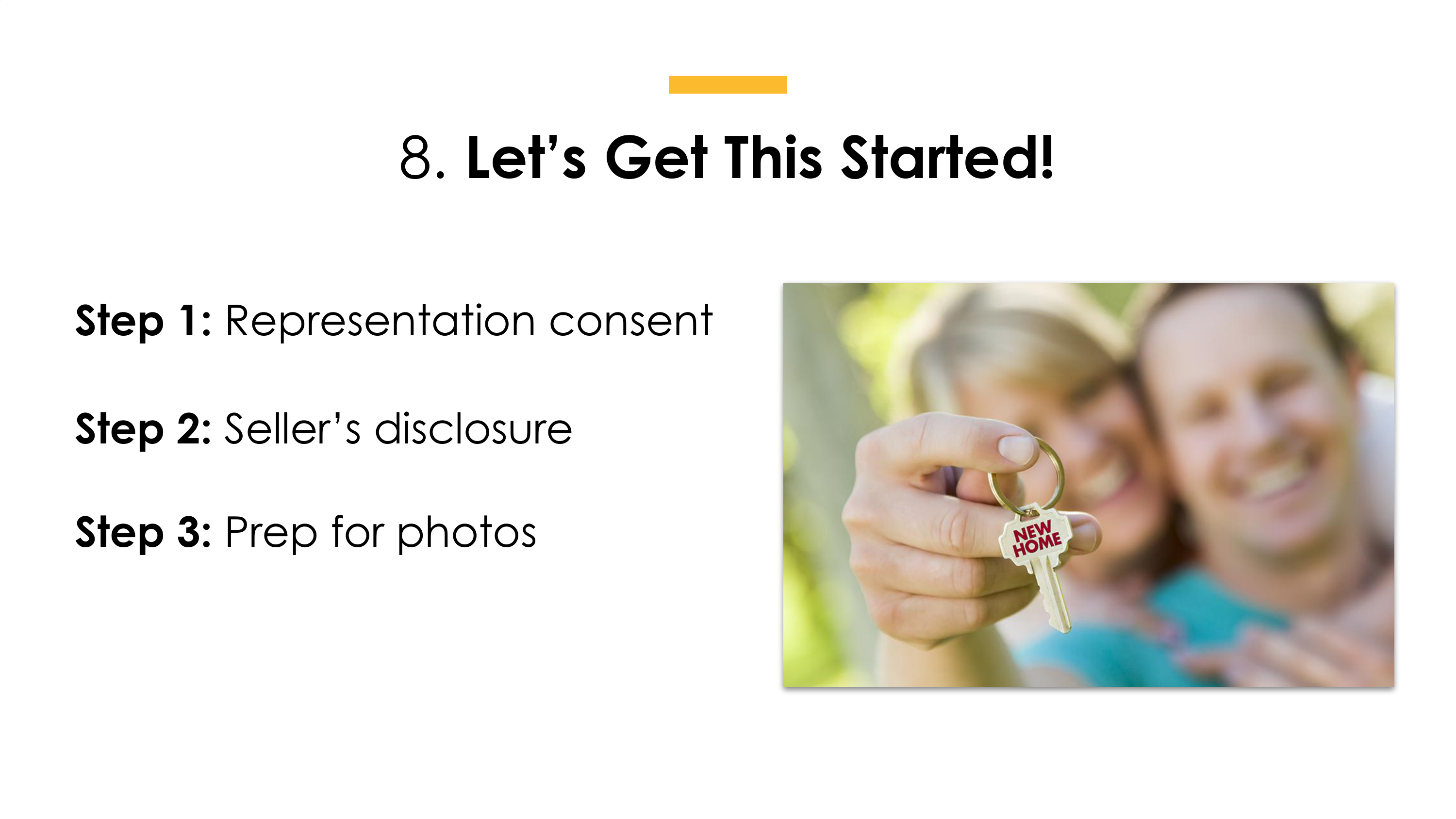 8. Let’s Get This Started!

Step 1: Representation consent

Step 2: Seller’s disclosure

Step 3: Prep for photos

NEW HOME